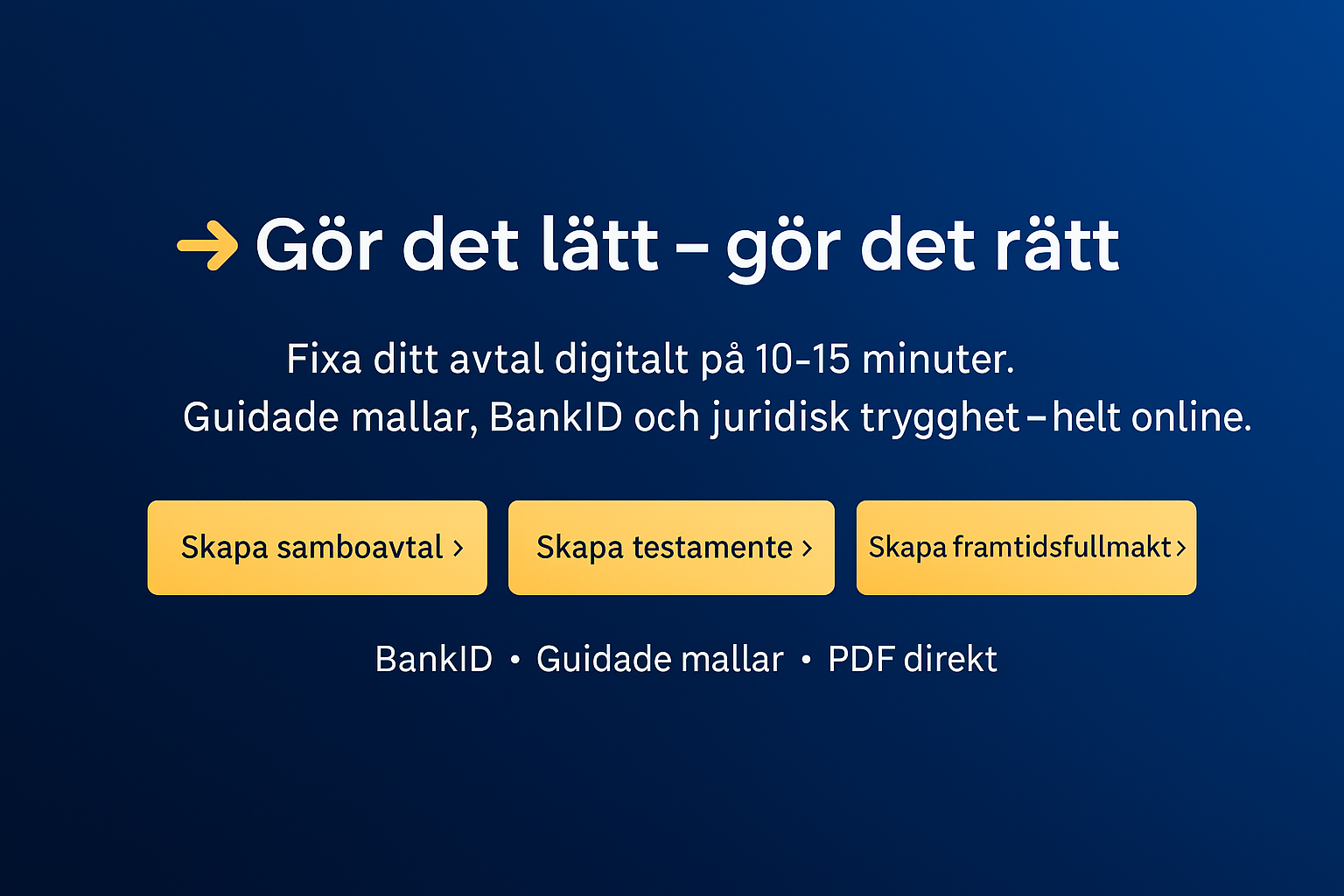 → Gör det lätt – gör det rätt

Fixa ditt avtal digitalt på 10-15 minuter.
Guidade mallar, BankID och juridisk trygghet – helt online.

Skapa samboavtal ›

Skapa testamente ›

Skapa framtidsfullmakt ›

BankID • Guidade mallar • PDF direkt